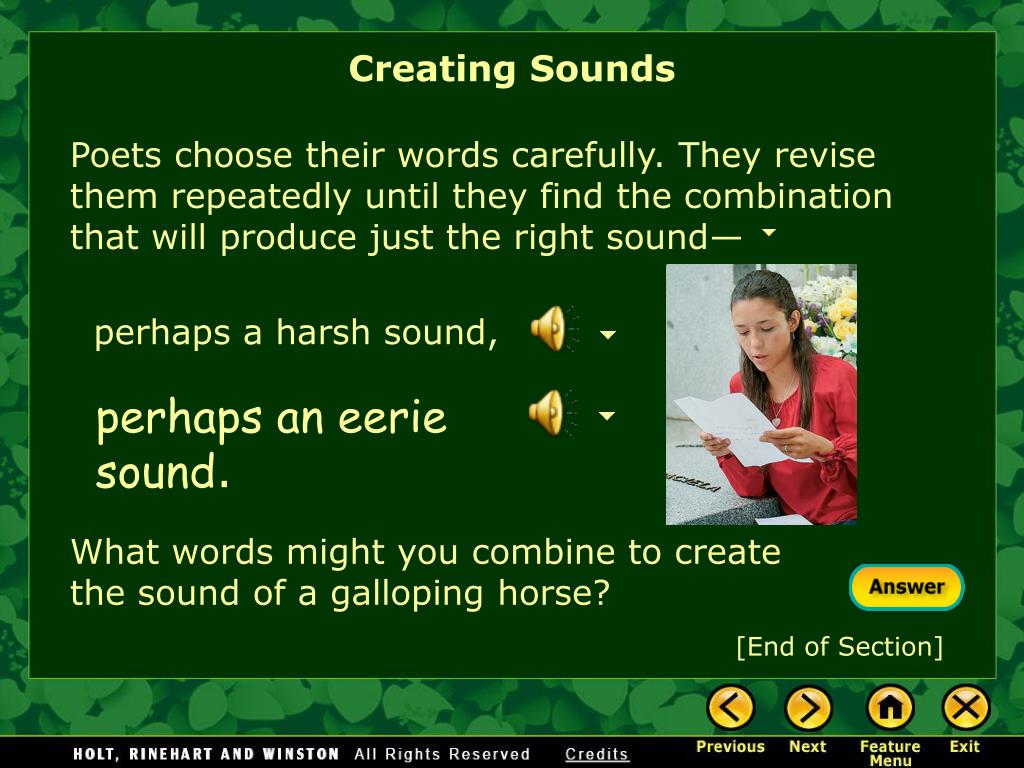 Creating Sounds

Poets choose their words carefully. They revise them repeatedly until they find the combination that will produce just the right sound—

perhaps a harsh sound,

perhaps an eerie sound.

What words might you combine to create the sound of a galloping horse?

Answer

[End of Section]

HOLT, RINEHART AND WINSTON All Rights Reserved Credits

Previous Next Feature Menu Exit